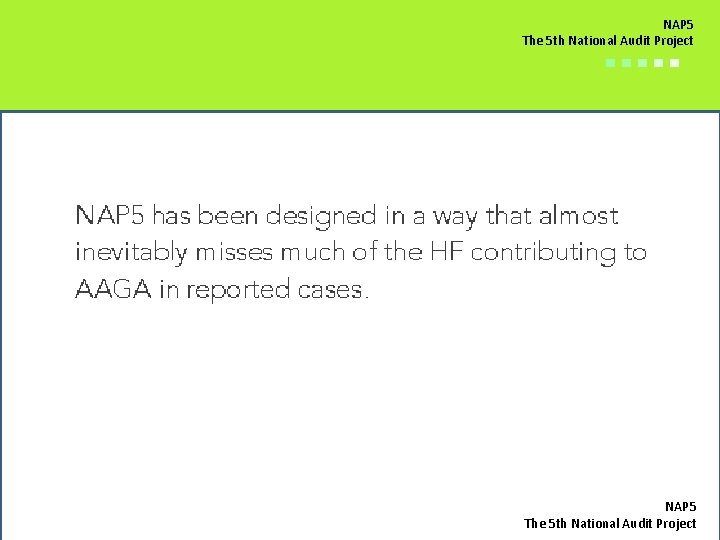 NAP5
The 5th National Audit Project

NAP5 has been designed in a way that almost inevitably misses much of the HF contributing to AAGA in reported cases.

NAP5
The 5th National Audit Project